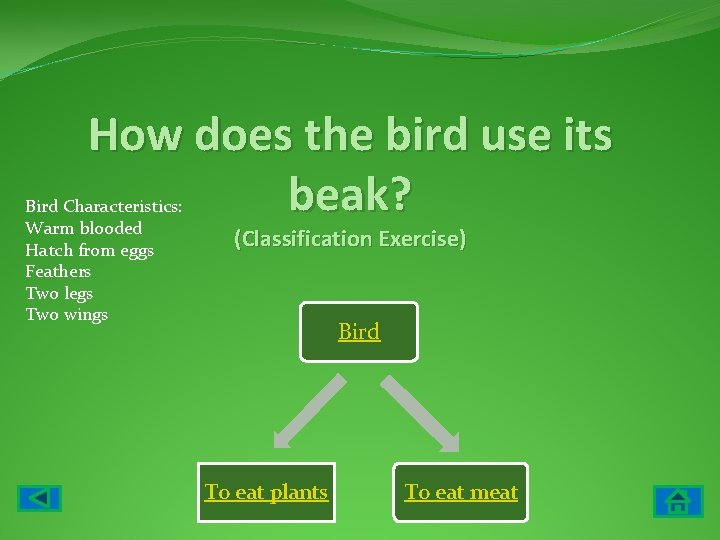 How does the bird use its beak?

(Classification Exercise)

Bird Characteristics:
Warm blooded
Hatch from eggs
Feathers
Two legs
Two wings

Bird

To eat plants

To eat meat